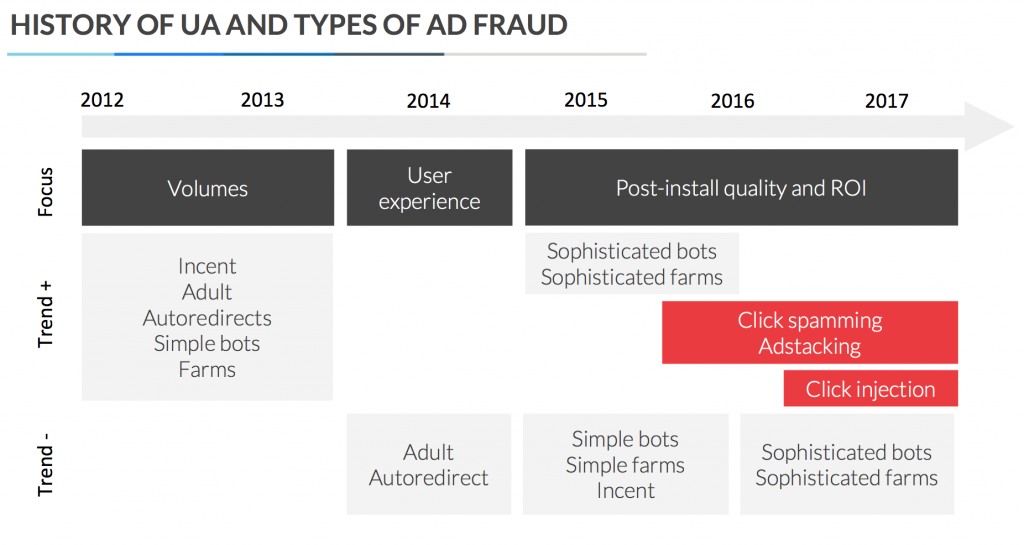 HISTORY OF UA AND TYPES OF AD FRAUD

2012 2013 2014 2015 2016 2017

Focus

Volumes

User experience

Post-install quality and ROI

Trend +

Incent
Adult
Autoredirects
Simple bots
Farms

Sophisticated bots
Sophisticated farms

Click spamming
Adstacking

Click injection

Trend -

Adult
Autoredirect

Simple bots
Simple farms
Incent

Sophisticated bots
Sophisticated farms